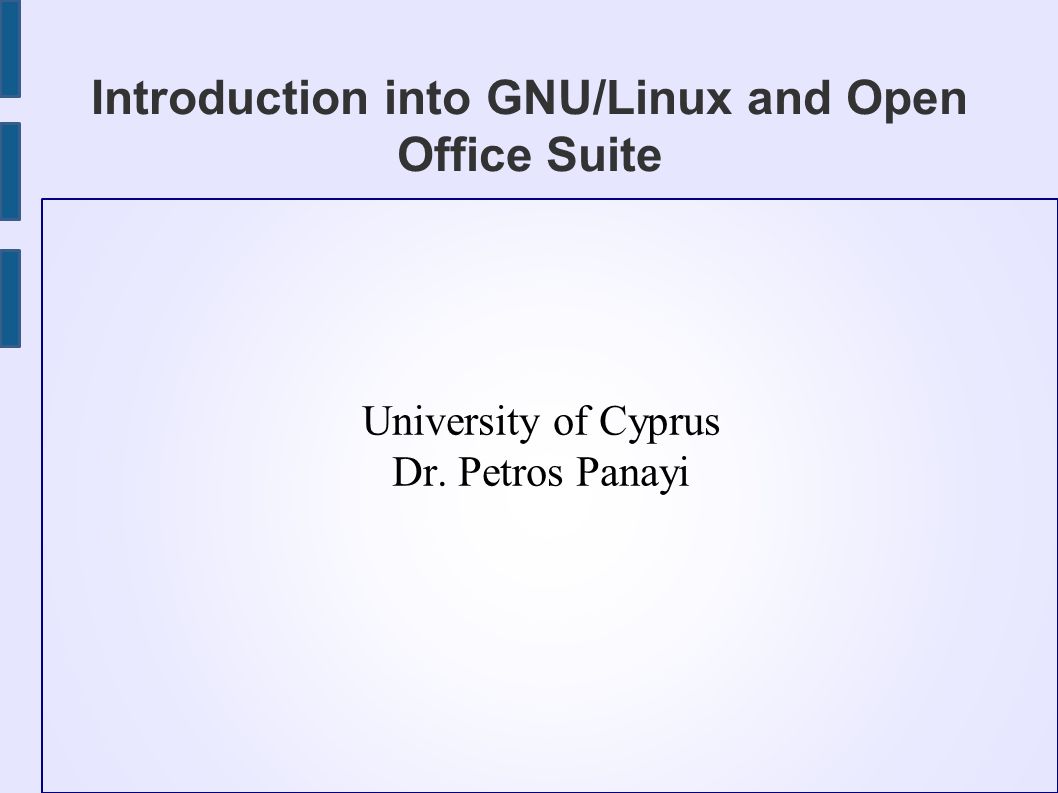 Introduction into GNU/Linux and Open Office Suite

University of Cyprus
Dr. Petros Panayi